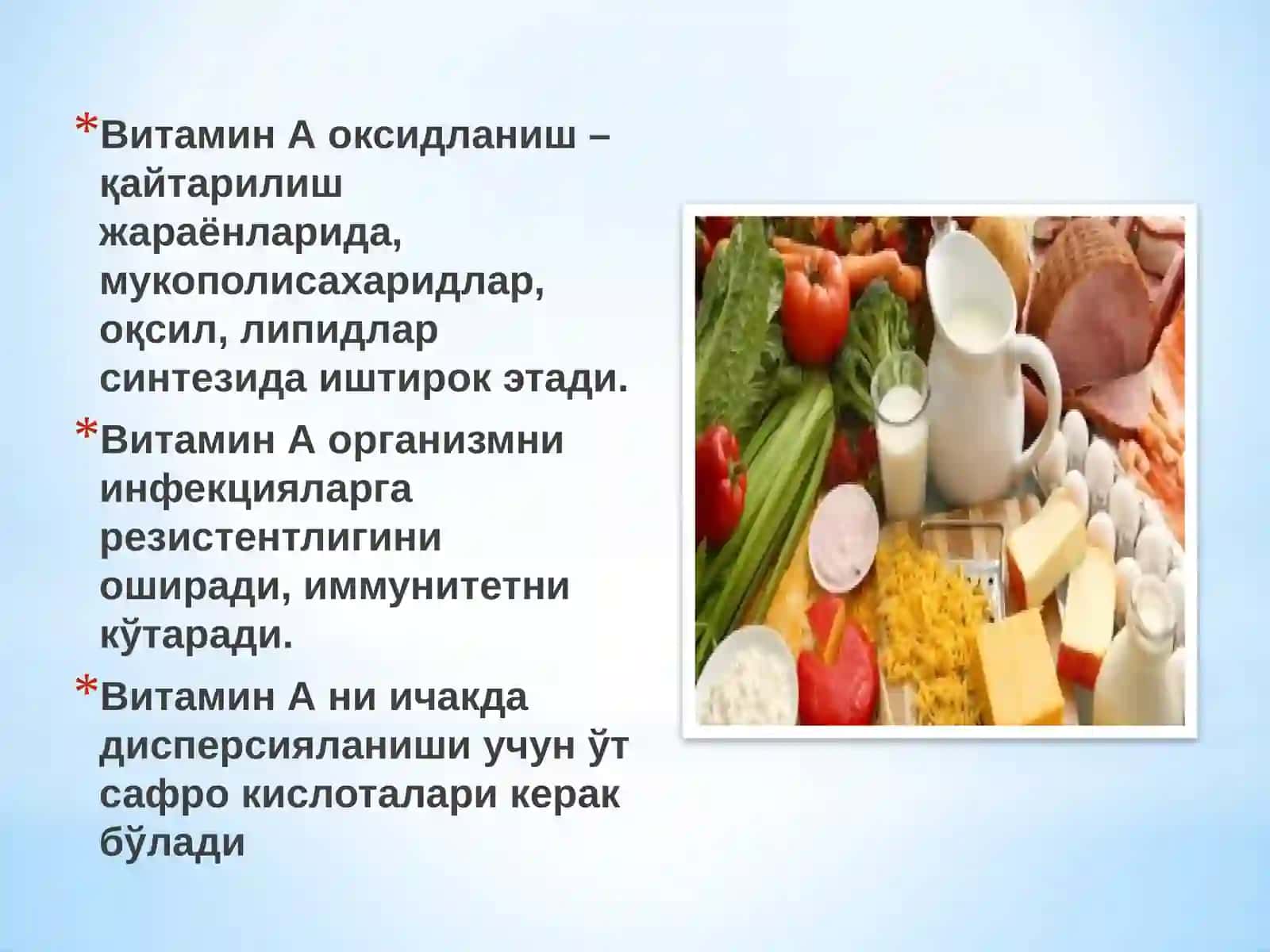 *Витамин А оксидланиш – қайтарилиш жараёнларида, мукополисахаридлар, оқсил, липидлар синтезида иштирок этади.

*Витамин А организмни инфекцияларга резистентлигини оширади, иммунитетни кўтаради.

*Витамин А ни ичакда дисперсияланиши учун ўт сафро кислоталари керак бўлади